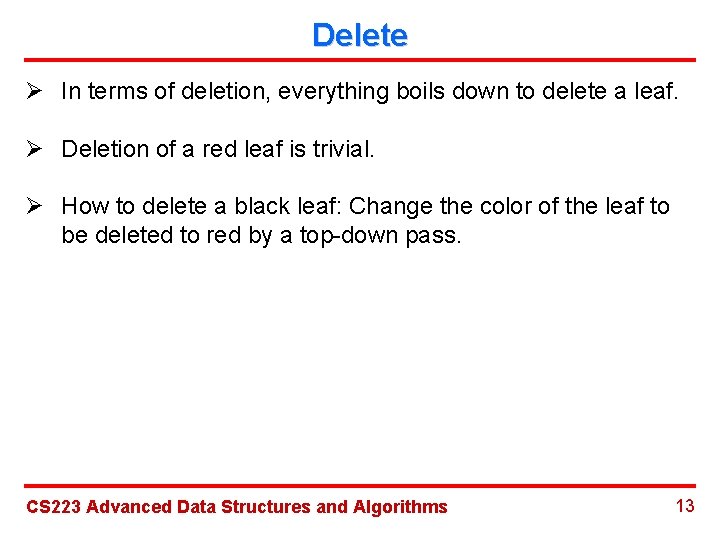 Delete

➢ In terms of deletion, everything boils down to delete a leaf.

➢ Deletion of a red leaf is trivial.

➢ How to delete a black leaf: Change the color of the leaf to be deleted to red by a top-down pass.

CS223 Advanced Data Structures and Algorithms

13